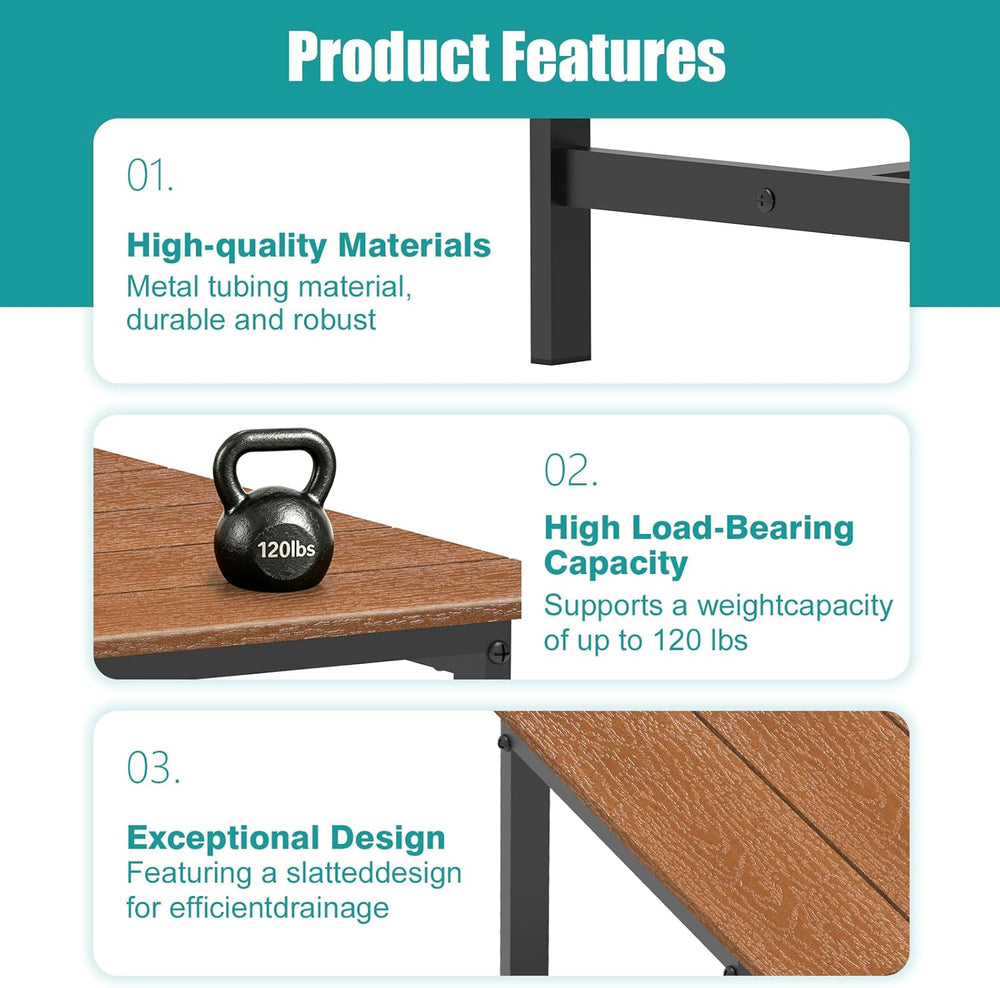 Product Features

01.

High-quality Materials
Metal tubing material, durable and robust

120lbs

02.

High Load-Bearing Capacity
Supports a weightcapacity of up to 120 lbs

03.

Exceptional Design
Featuring a slatteddesign for efficientdrainage